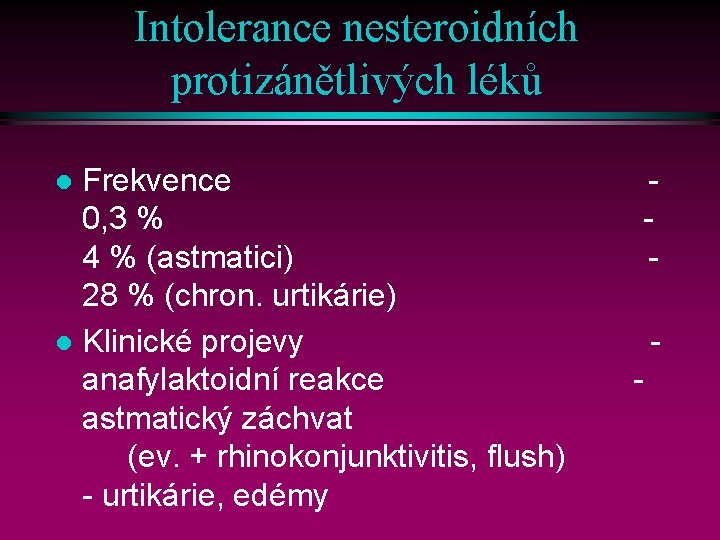 Intolerance nesteroidních protizánětlivých léků

Frekvence -
0,3 % -
4 % (astmatici) -
28 % (chron. urtikárie)

Klinické projevy -
anafylaktoidní reakce -
astmatický záchvat
(ev. + rhinokonjunktivitis, flush)
- urtikárie, edémy